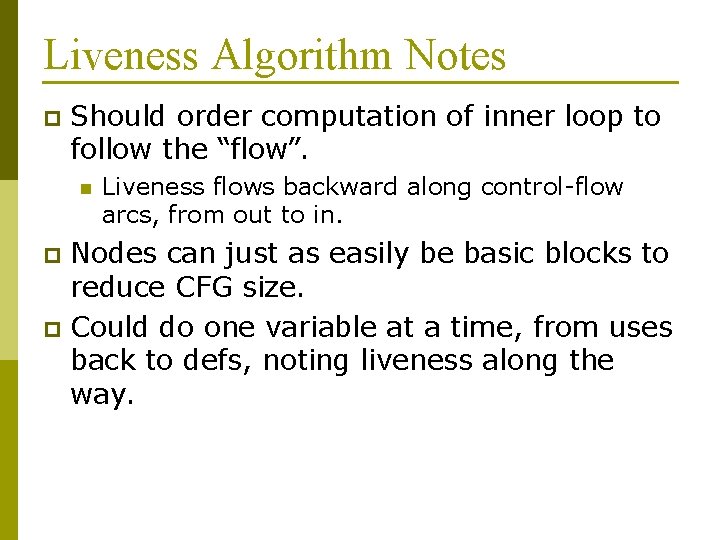 Liveness Algorithm Notes

Should order computation of inner loop to follow the “flow”.

Liveness flows backward along control-flow arcs, from out to in.

Nodes can just as easily be basic blocks to reduce CFG size.

Could do one variable at a time, from uses back to defs, noting liveness along the way.